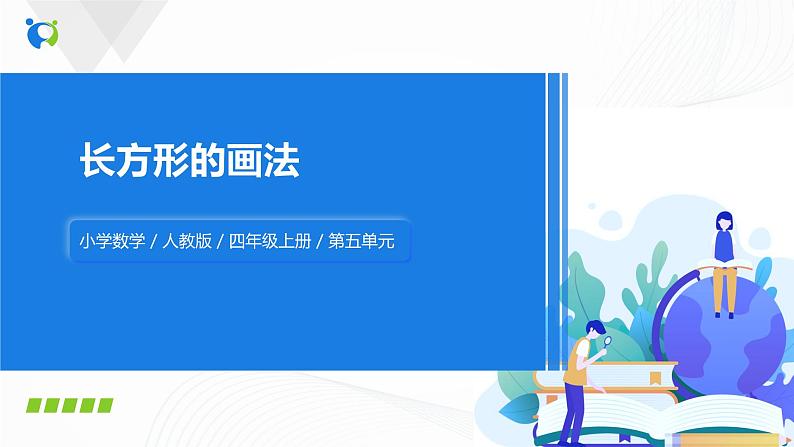 长方形的画法

小学数学 / 人教版 / 四年级上册 / 第五单元